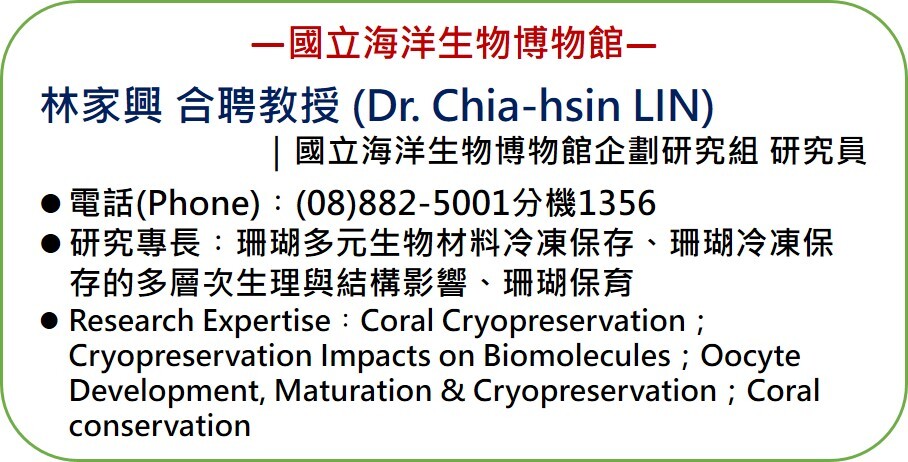 —國立海洋生物博物館—

林家興 合聘教授 (Dr. Chia-hsin LIN)

| 國立海洋生物博物館企劃研究組 研究員

● 電話(Phone)：(08)882-5001分機1356

● 研究專長：珊瑚多元生物材料冷凍保存、珊瑚冷凍保存的多層次生理與結構影響、珊瑚保育

● Research Expertise：Coral Cryopreservation；Cryopreservation Impacts on Biomolecules；Oocyte Development, Maturation & Cryopreservation；Coral conservation